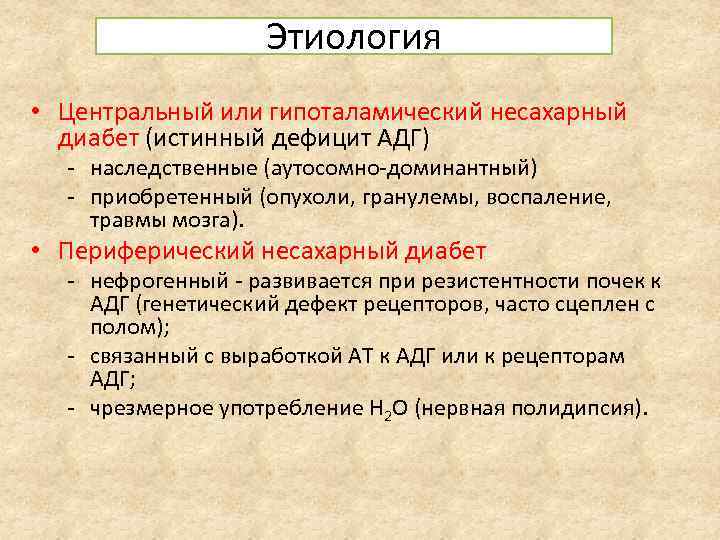 Этиология

• Центральный или гипоталамический несахарный диабет (истинный дефицит АДГ)
  - наследственные (аутосомно-доминантный)
  - приобретенный (опухоли, гранулемы, воспаление, травмы мозга).
• Периферический несахарный диабет
  - нефрогенный - развивается при резистентности почек к АДГ (генетический дефект рецепторов, часто сцеплен с полом);
  - связанный с выработкой АТ к АДГ или к рецепторам АДГ;
  - чрезмерное употребление $H_2O$ (нервная полидипсия).